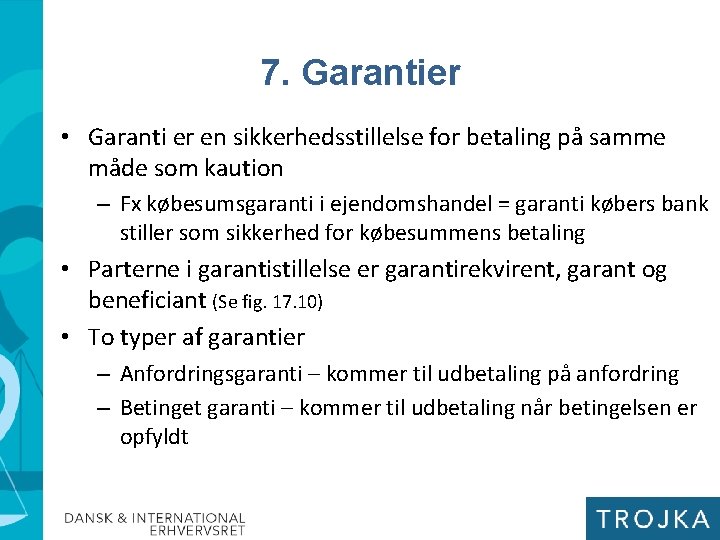 7. Garantier

• Garanti er en sikkerhedsstillelse for betaling på samme måde som kaution

– Fx købesumsgaranti i ejendomshandel = garanti købers bank stiller som sikkerhed for købesummens betaling

• Parterne i garantistillelse er garantirekvirent, garant og beneficiant (Se fig. 17.10)

• To typer af garantier

– Anfordringsgaranti – kommer til udbetaling på anfordring

– Betinget garanti – kommer til udbetaling når betingelsen er opfyldt

DANSK & INTERNATIONAL ERHVERVSRET

TROJKA